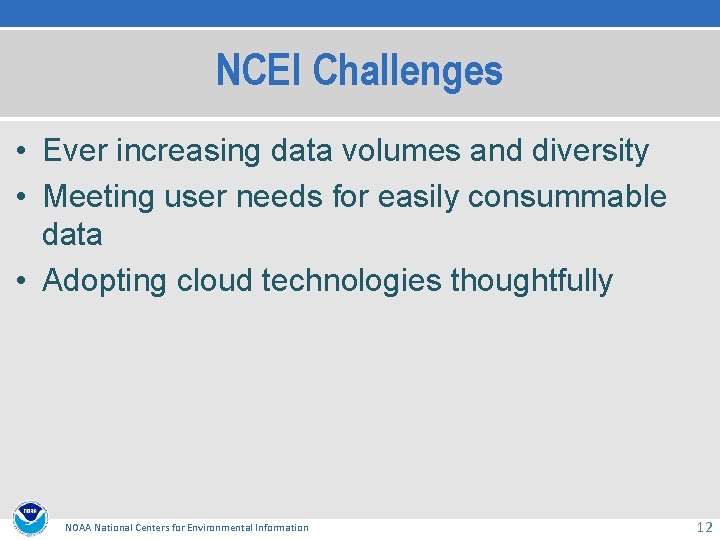 NCEI Challenges

• Ever increasing data volumes and diversity
• Meeting user needs for easily consummable data
• Adopting cloud technologies thoughtfully

NOAA

NOAA National Centers for Environmental Information

12